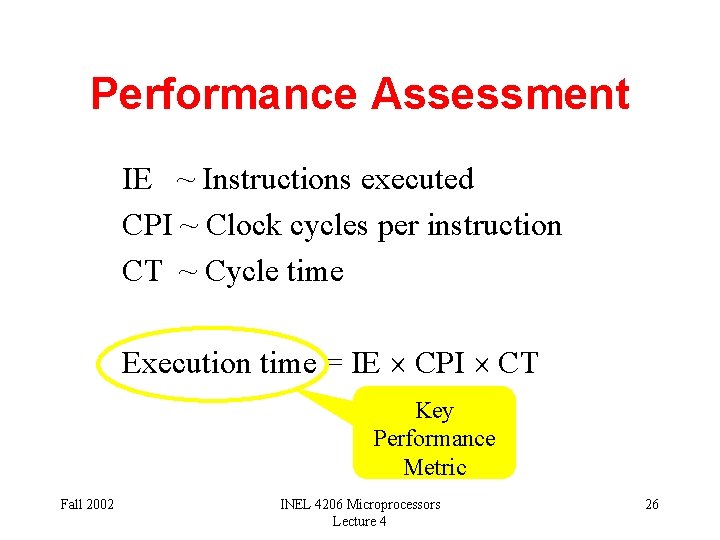 Performance Assessment

IE ~ Instructions executed

CPI ~ Clock cycles per instruction

CT ~ Cycle time

Execution time = IE $\times$ CPI $\times$ CT

Key Performance Metric

Fall 2002

INEL 4206 Microprocessors
Lecture 4

26